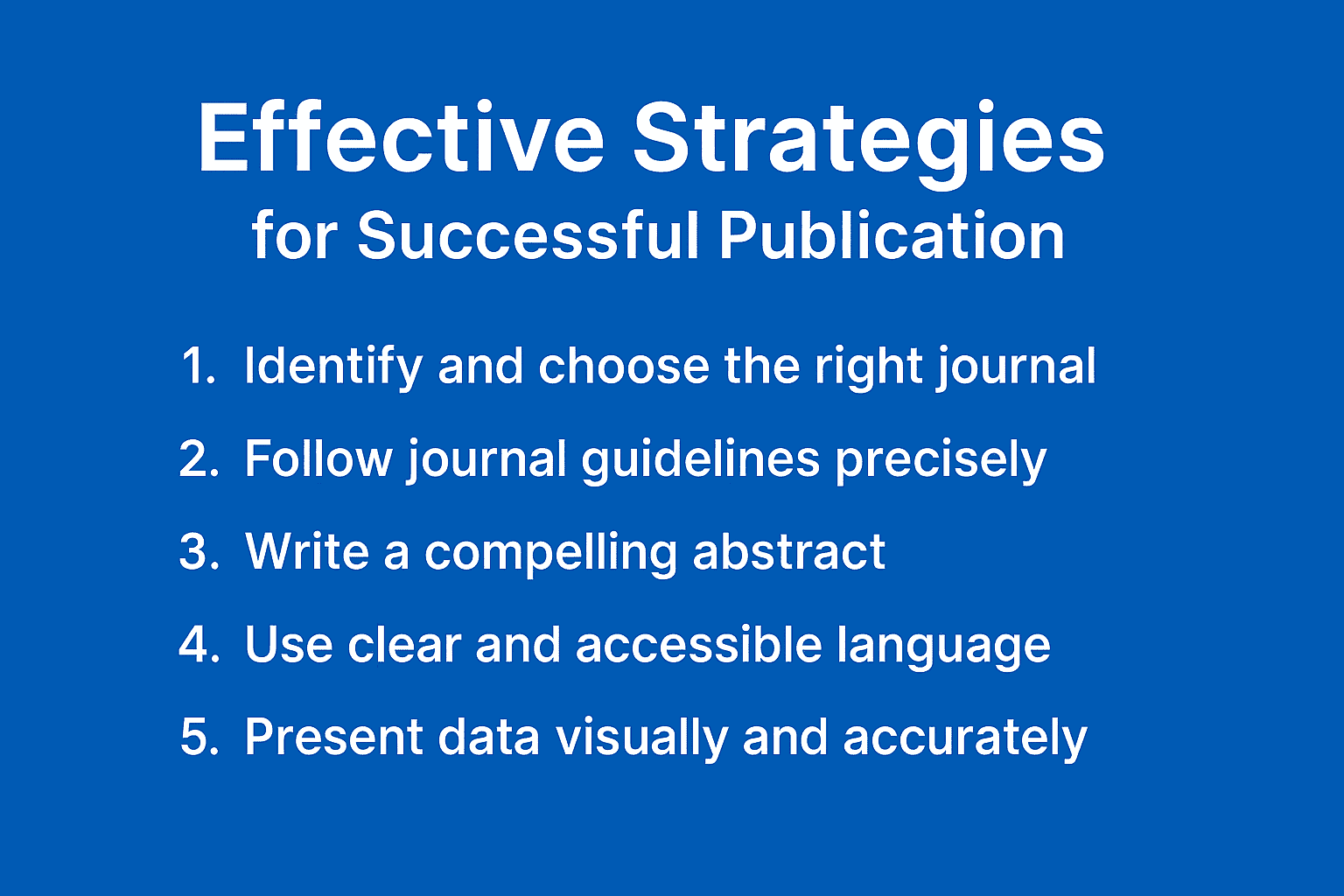 Effective Strategies
for Successful Publication

1. Identify and choose the right journal
2. Follow journal guidelines precisely
3. Write a compelling abstract
4. Use clear and accessible language
5. Present data visually and accurately